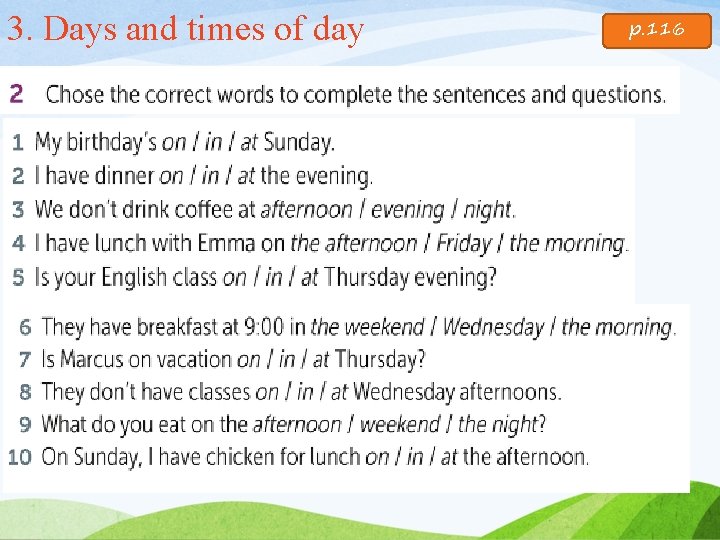 3. Days and times of day

p.116

2 Chose the correct words to complete the sentences and questions.

1 My birthday's on / in / at Sunday.
2 I have dinner on / in / at the evening.
3 We don't drink coffee at afternoon / evening / night.
4 I have lunch with Emma on the afternoon / Friday / the morning.
5 Is your English class on / in / at Thursday evening?

6 They have breakfast at 9:00 in the weekend / Wednesday / the morning.
7 Is Marcus on vacation on / in / at Thursday?
8 They don't have classes on / in / at Wednesday afternoons.
9 What do you eat on the afternoon / weekend / the night?
10 On Sunday, I have chicken for lunch on / in / at the afternoon.